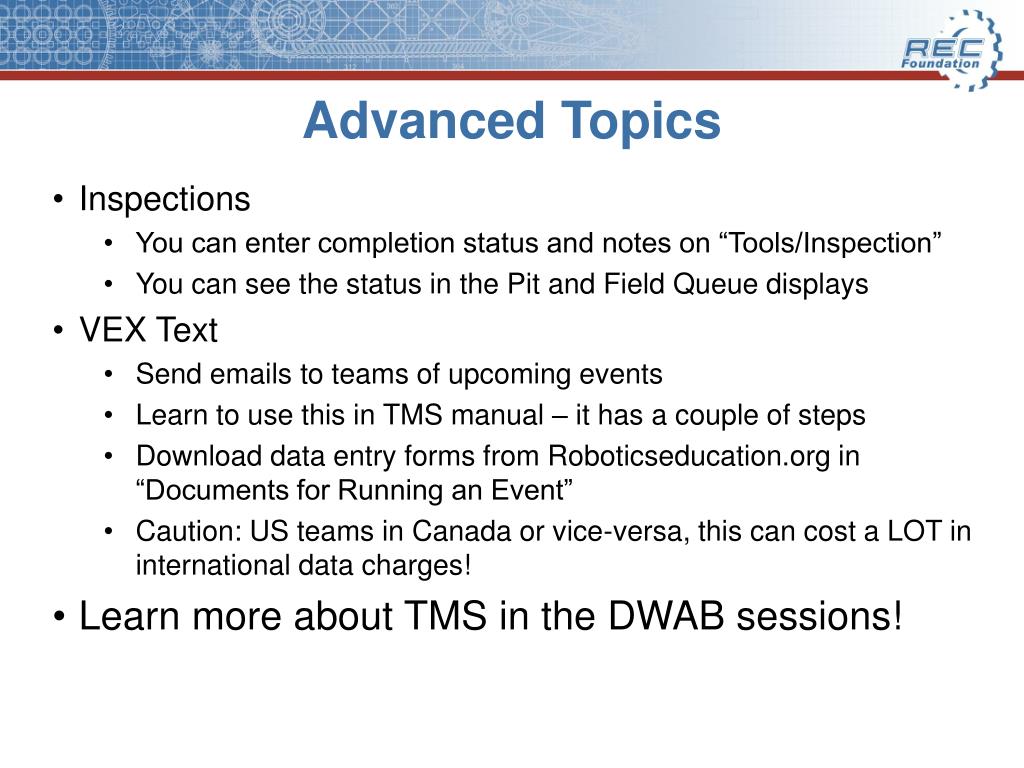 REC Foundation

Advanced Topics

• Inspections
• You can enter completion status and notes on “Tools/Inspection”
• You can see the status in the Pit and Field Queue displays
• VEX Text
• Send emails to teams of upcoming events
• Learn to use this in TMS manual – it has a couple of steps
• Download data entry forms from Roboticseducation.org in “Documents for Running an Event”
• Caution: US teams in Canada or vice-versa, this can cost a LOT in international data charges!
• Learn more about TMS in the DWAB sessions!